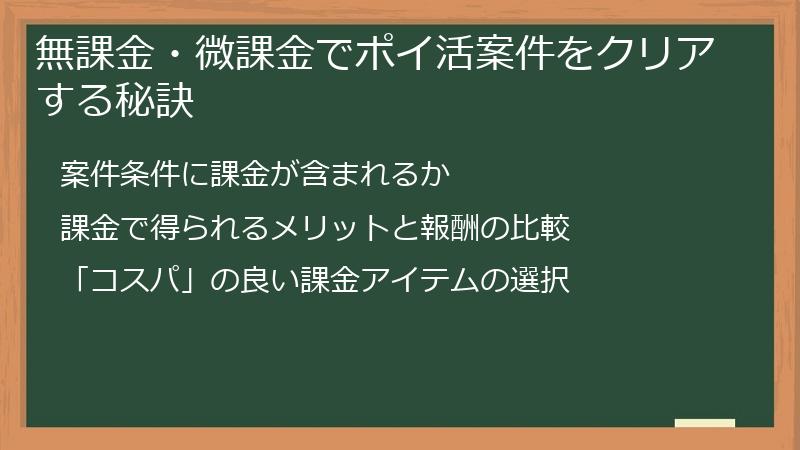 無課金・微課金でポイ活案件をクリアする秘訣

案件条件に課金が含まれるか

課金で得られるメリットと報酬の比較

「コスパ」の良い課金アイテムの選択